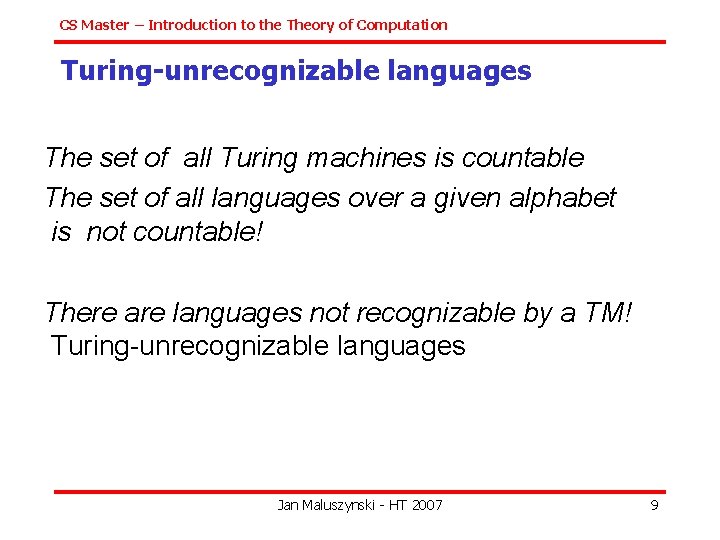 CS Master – Introduction to the Theory of Computation

Turing-unrecognizable languages

The set of all Turing machines is countable

The set of all languages over a given alphabet is not countable!

There are languages not recognizable by a TM!
Turing-unrecognizable languages

Jan Maluszynski - HT 2007

9